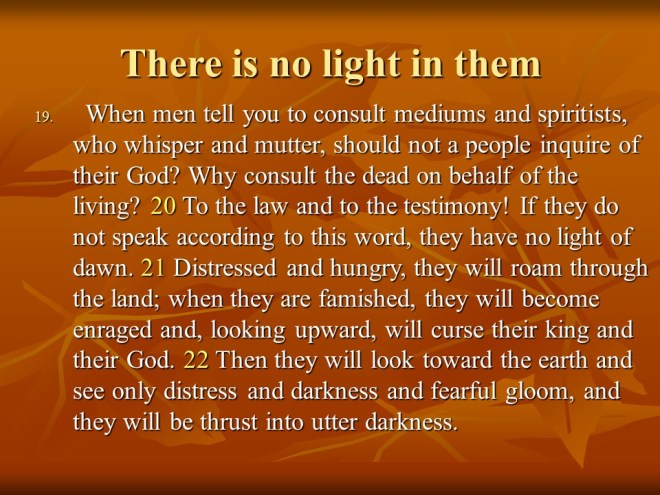 There is no light in them

19. When men tell you to consult mediums and spiritists, who whisper and mutter, should not a people inquire of their God? Why consult the dead on behalf of the living? 20 To the law and to the testimony! If they do not speak according to this word, they have no light of dawn. 21 Distressed and hungry, they will roam through the land; when they are famished, they will become enraged and, looking upward, will curse their king and their God. 22 Then they will look toward the earth and see only distress and darkness and fearful gloom, and they will be thrust into utter darkness.